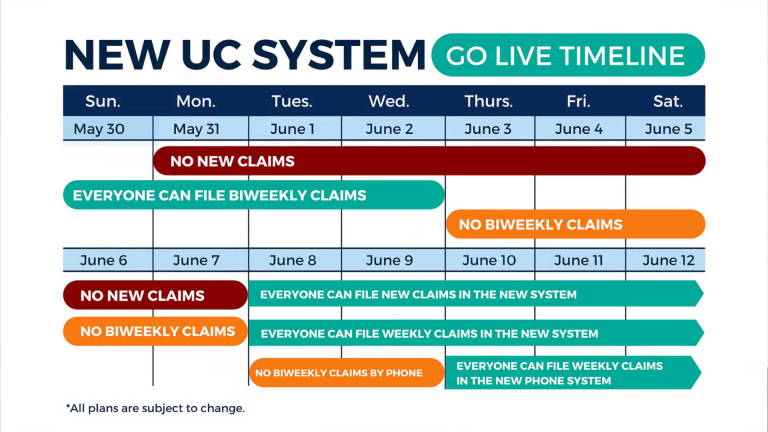 NEW UC SYSTEM GO LIVE TIMELINE

| Sun. | Mon. | Tues. | Wed. | Thurs. | Fri. | Sat. |
|---|---|---|---|---|---|---|
| May 30 | May 31 | June 1 | June 2 | June 3 | June 4 | June 5 |

NO NEW CLAIMS

EVERYONE CAN FILE BIWEEKLY CLAIMS

NO BIWEEKLY CLAIMS

| June 6 | June 7 | June 8 | June 9 | June 10 | June 11 | June 12 |
|---|---|---|---|---|---|---|

NO NEW CLAIMS

EVERYONE CAN FILE NEW CLAIMS IN THE NEW SYSTEM

NO BIWEEKLY CLAIMS

EVERYONE CAN FILE WEEKLY CLAIMS IN THE NEW SYSTEM

NO BIWEEKLY CLAIMS BY PHONE

EVERYONE CAN FILE WEEKLY CLAIMS IN THE NEW PHONE SYSTEM

*All plans are subject to change.